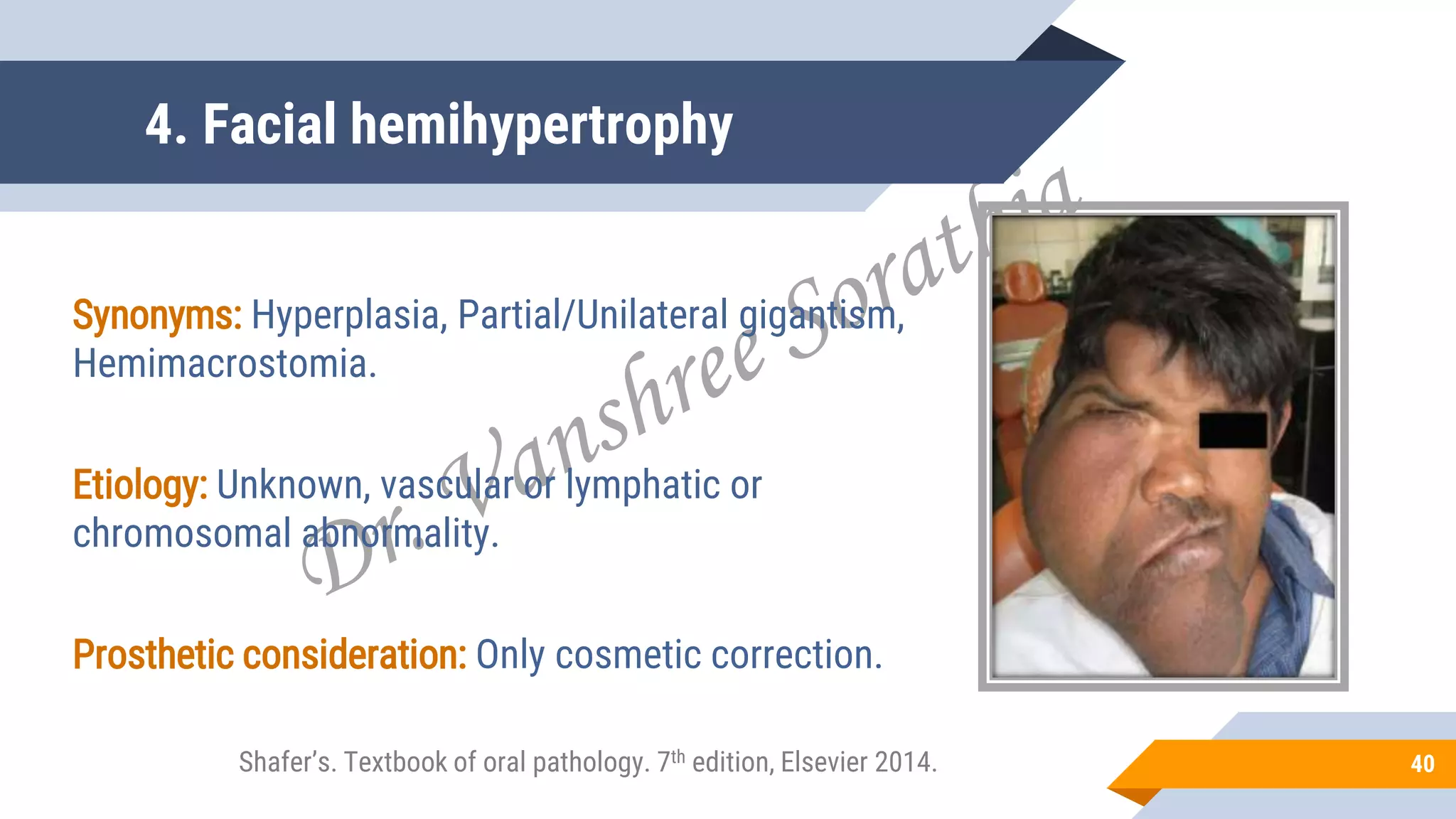 4. Facial hemihypertrophy

Synonyms: Hyperplasia, Partial/Unilateral gigantism, Hemimacrostomia.

Etiology: Unknown, vascular or lymphatic or chromosomal abnormality.

Prosthetic consideration: Only cosmetic correction.

Dr. Vanshree Sorathia

Shafer's. Textbook of oral pathology. $7^{th}$ edition, Elsevier 2014.

40